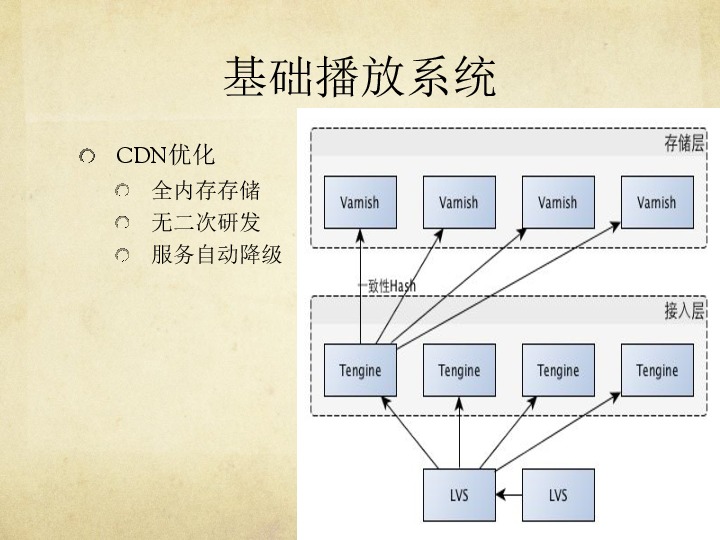 基础播放系统

CDN优化

全内存存储

无二次研发

服务自动降级

存储层

Varnish

Varnish

Varnish

Varnish

一致性Hash

接入层

Tengine

Tengine

Tengine

Tengine

LVS

LVS